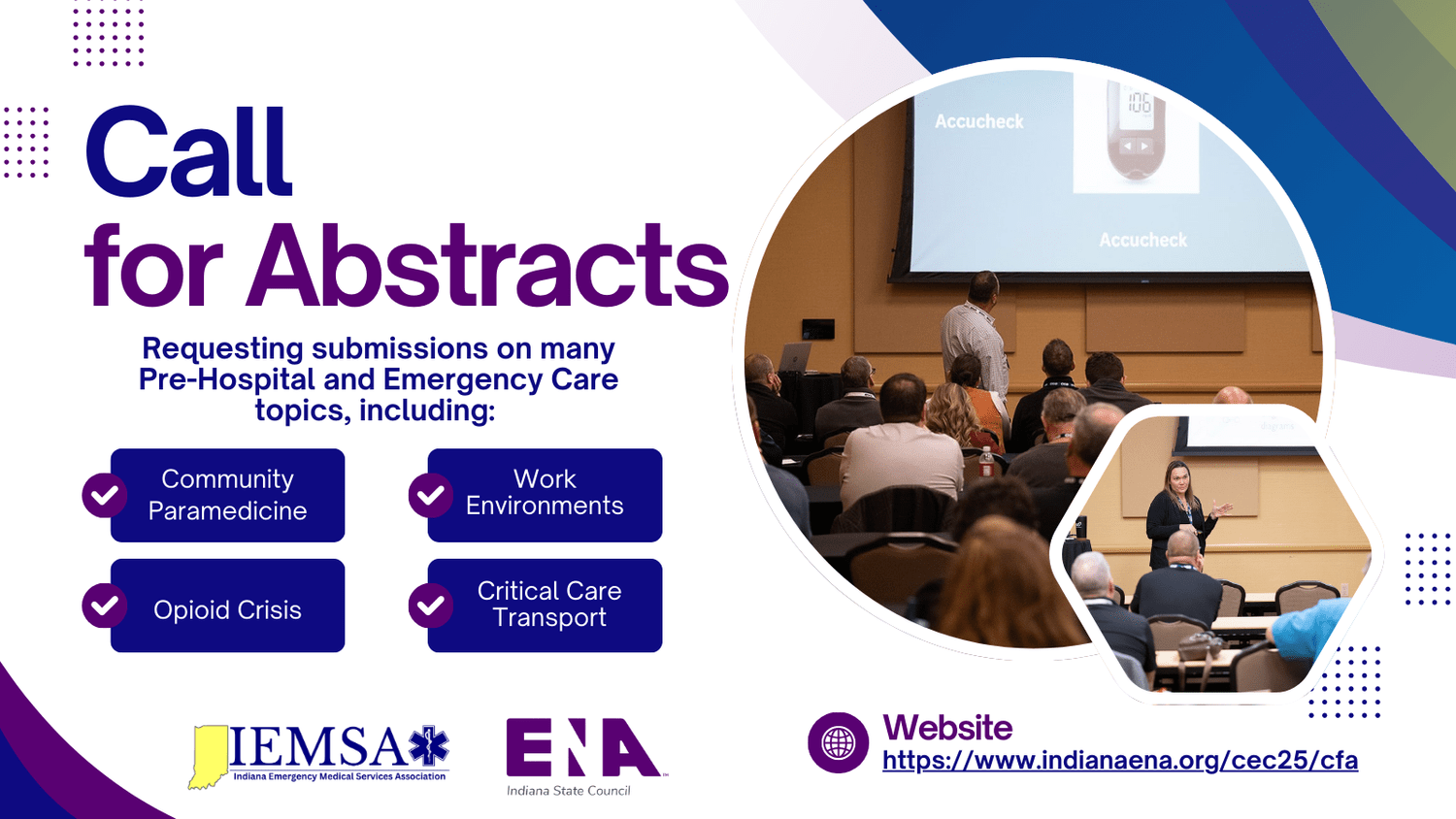 Call for Abstracts

Requesting submissions on many Pre-Hospital and Emergency Care topics, including:

Community Paramedicine

Work Environments

Opioid Crisis

Critical Care Transport

Accucheck

106

Accucheck

IEMSA

Indiana Emergency Medical Services Association

ENA

Indiana State Council

Website
https://www.indianaena.org/cec25/cfa